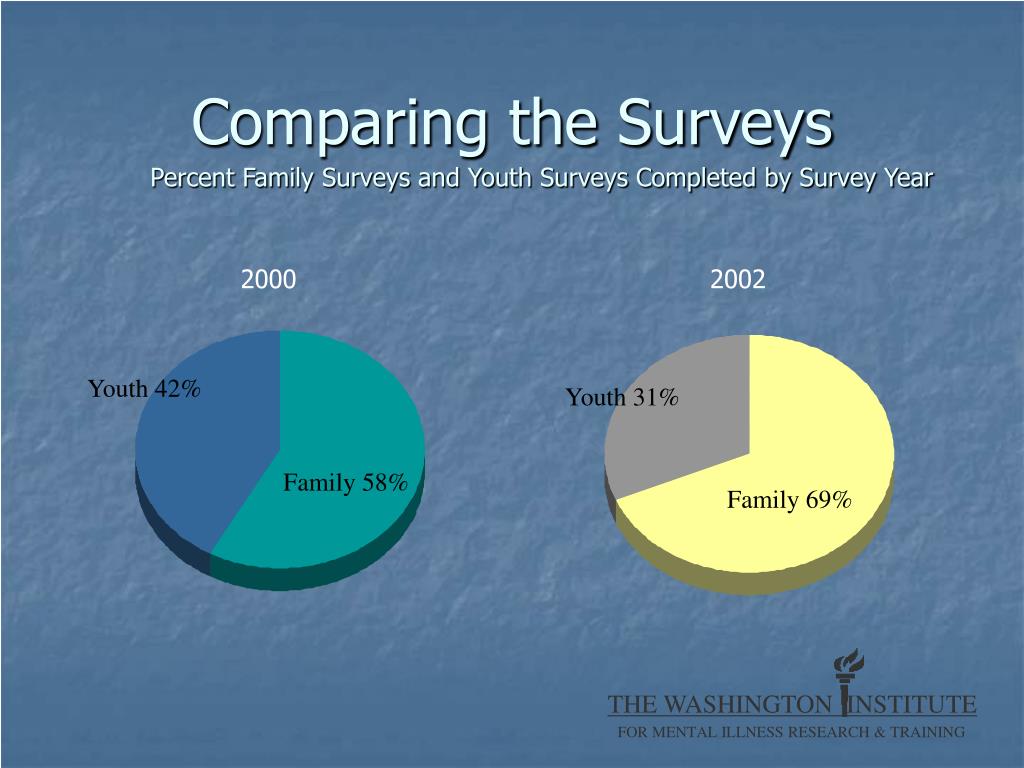 Comparing the Surveys

Percent Family Surveys and Youth Surveys Completed by Survey Year

2000

Youth 42%

Family 58%

2002

Youth 31%

Family 69%

THE WASHINGTON INSTITUTE
FOR MENTAL ILLNESS RESEARCH & TRAINING